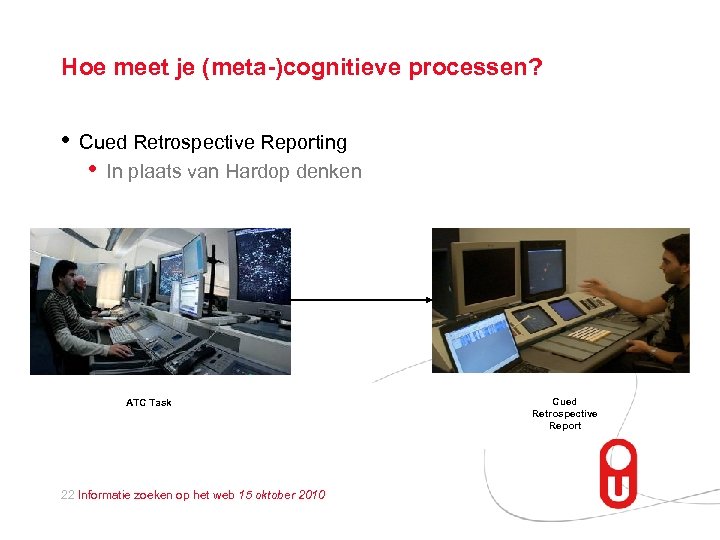 Hoe meet je (meta-)cognitieve processen?

• Cued Retrospective Reporting
  • In plaats van Hardop denken

ATC Task

Cued Retrospective Report

22 Informatie zoeken op het web 15 oktober 2010